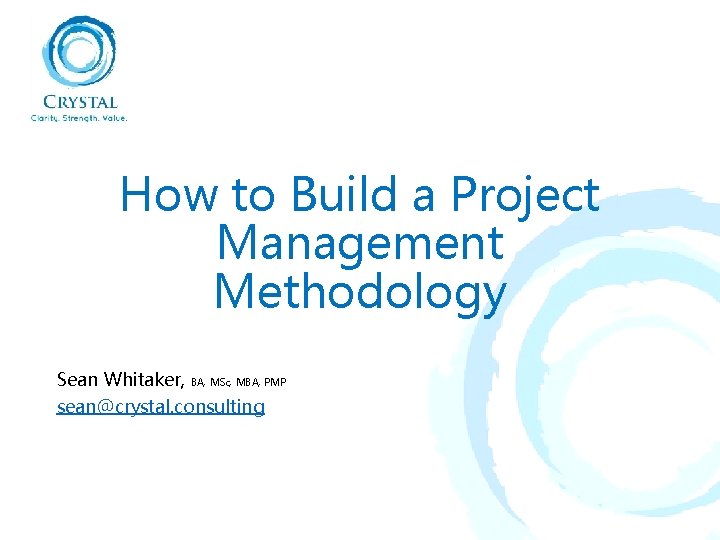 CRYSTAL
Clarity. Strength. Value.

How to Build a Project Management Methodology

Sean Whitaker, BA, MSc, MBA, PMP
sean@crystal.consulting